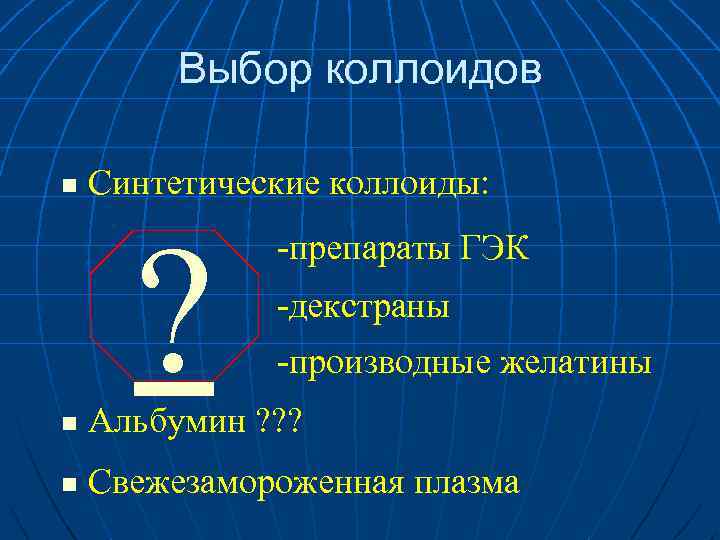 Выбор коллоидов

■ Синтетические коллоиды:

?

-препараты ГЭК

-декстраны

-производные желатины

■ Альбумин ???

■ Свежезамороженная плазма